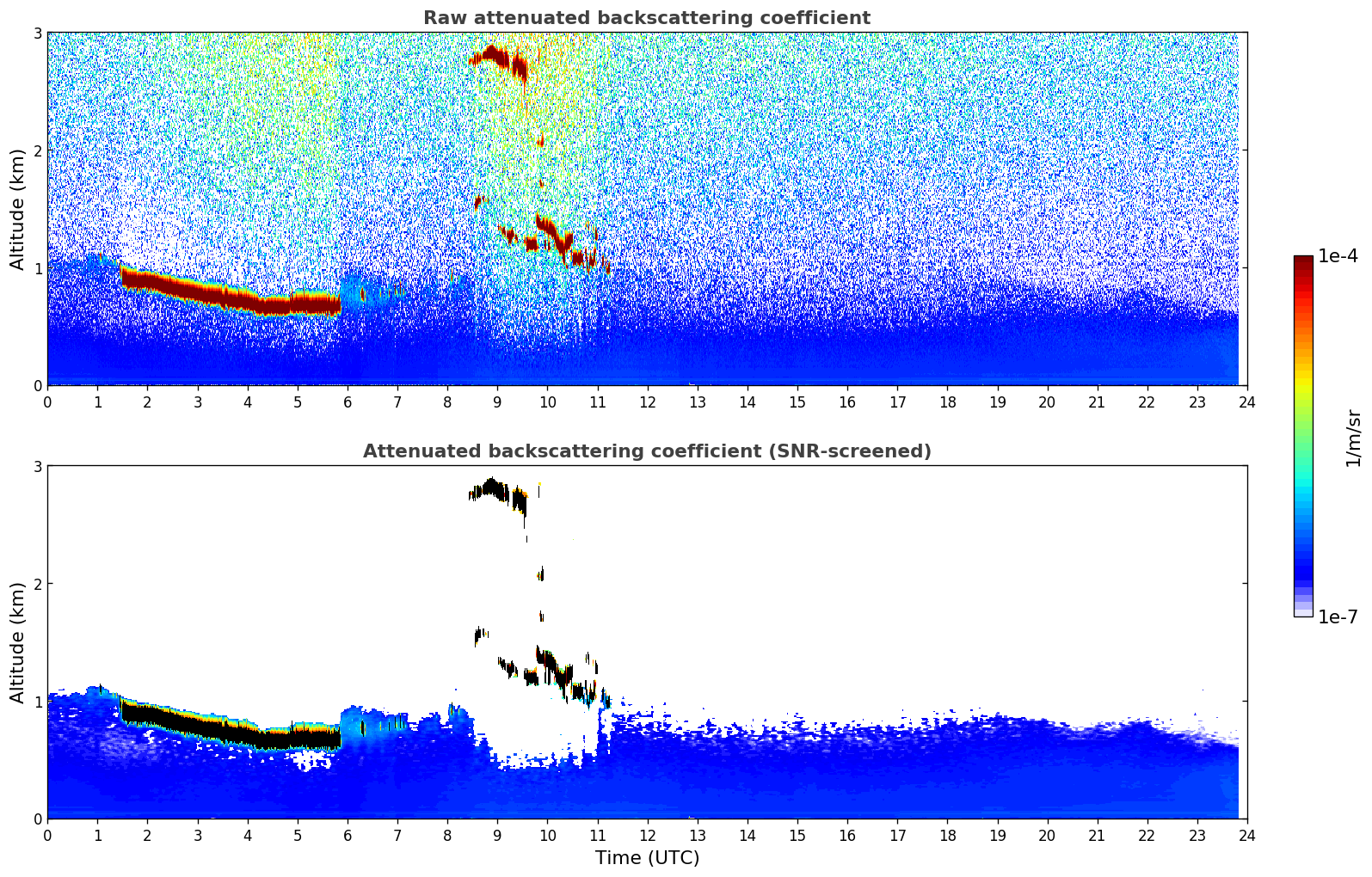 Raw attenuated backscattering coefficient

Altitude (km)

3
2
1
0

0 1 2 3 4 5 6 7 8 9 10 11 12 13 14 15 16 17 18 19 20 21 22 23 24

Attenuated backscattering coefficient (SNR-screened)

Altitude (km)

3
2
1
0

0 1 2 3 4 5 6 7 8 9 10 11 12 13 14 15 16 17 18 19 20 21 22 23 24

Time (UTC)

1e-4
1/m/sr
1e-7